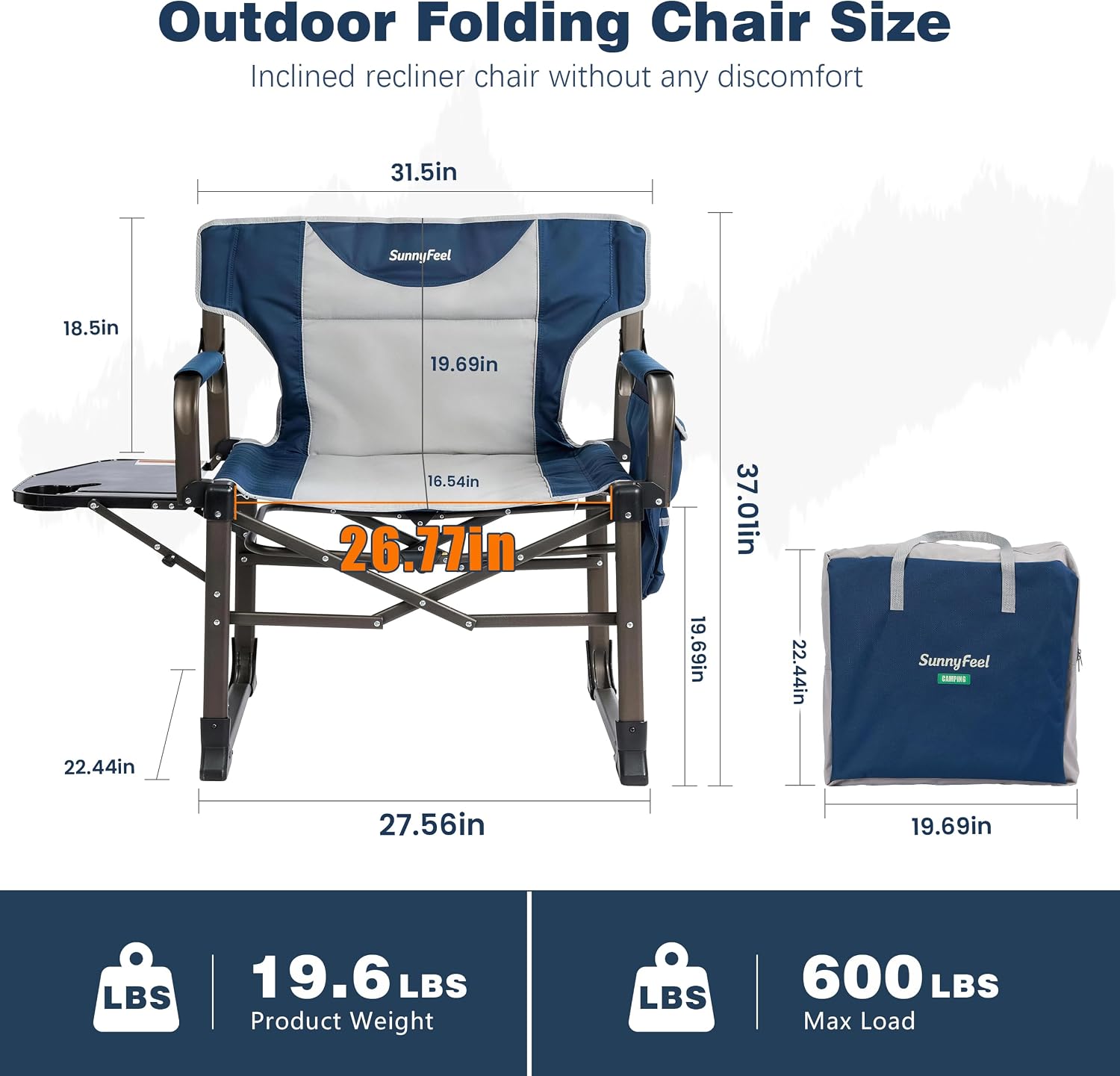 Outdoor Folding Chair Size
Inclined recliner chair without any discomfort

31.5in

SunnyFeel

18.5in

19.69in

16.54in

26.77in

37.01in

19.69in

22.44in

27.56in

SunnyFeel
CAMPING

22.44in

19.69in

LBS
19.6 LBS
Product Weight

LBS
600 LBS
Max Load